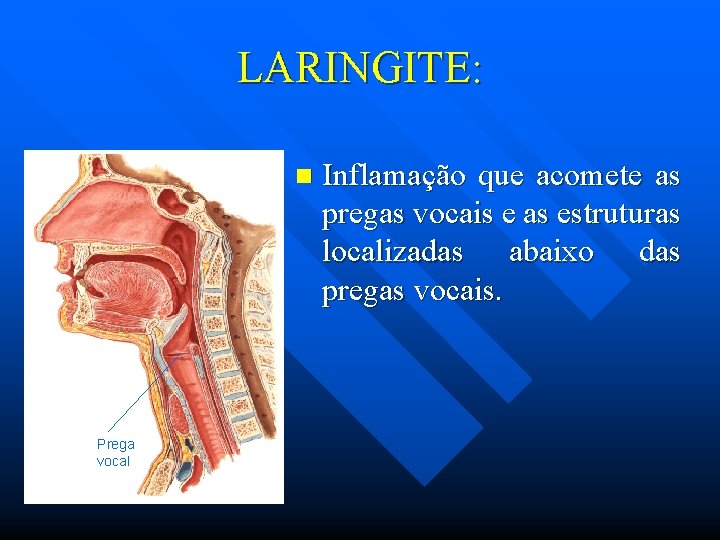 LARINGITE:

Prega vocal

Inflamação que acomete as pregas vocais e as estruturas localizadas abaixo das pregas vocais.